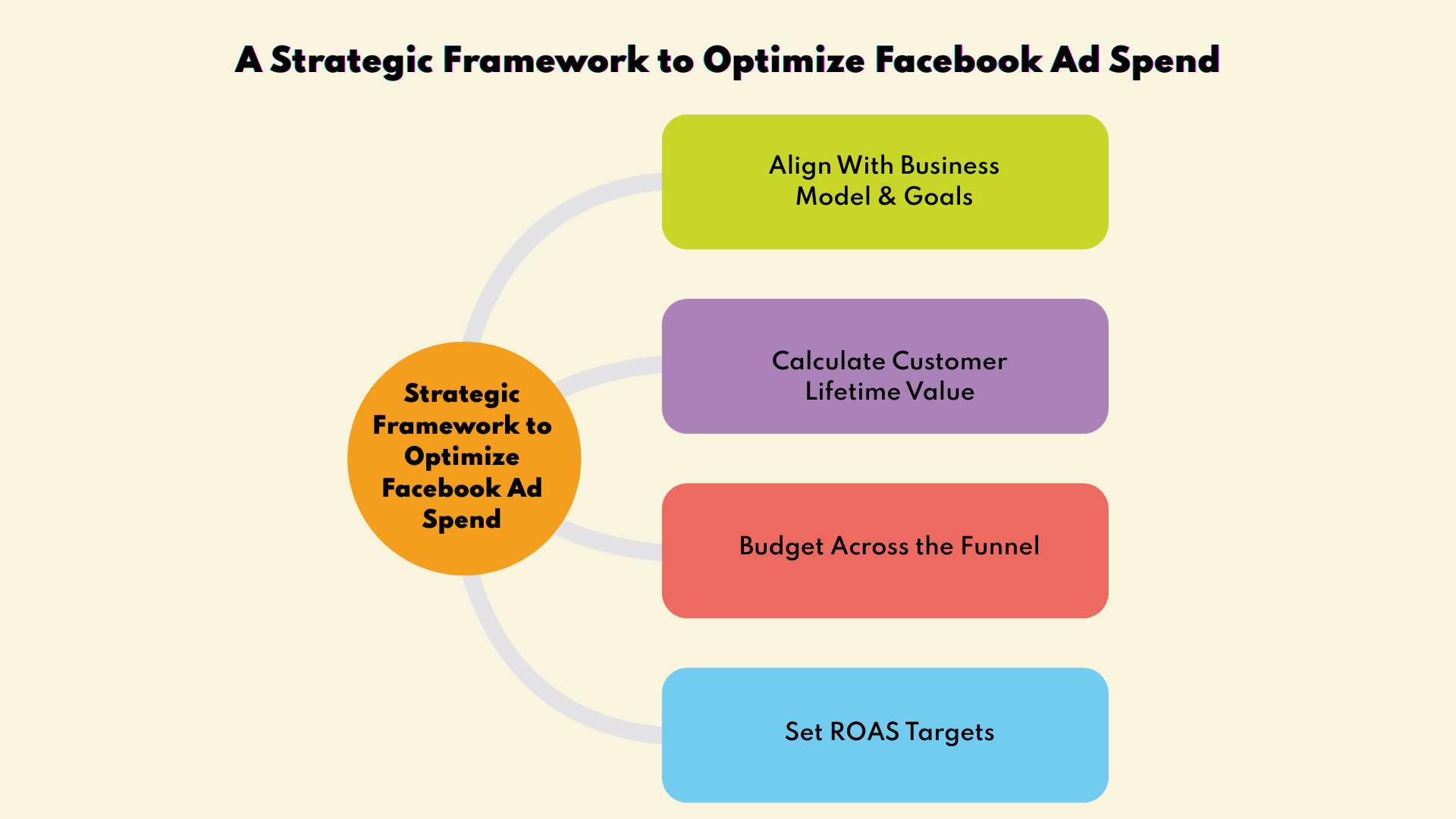 A Strategic Framework to Optimize Facebook Ad Spend

Strategic Framework to Optimize Facebook Ad Spend

Align With Business Model & Goals

Calculate Customer Lifetime Value

Budget Across the Funnel

Set ROAS Targets